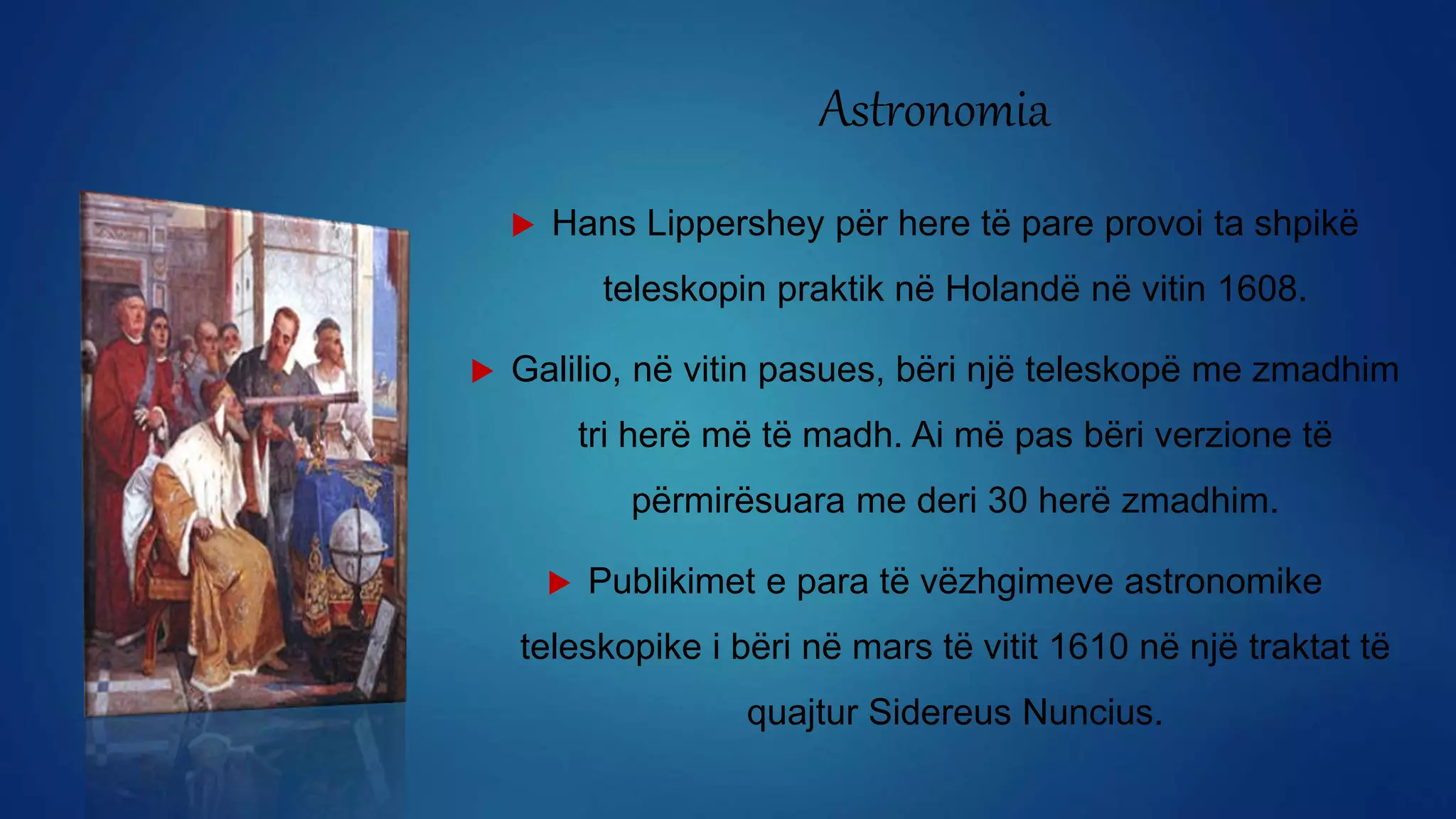 Astronomia

Hans Lippershey për here të pare provoi ta shpikë teleskopin praktik në Holandë në vitin 1608.

Galilio, në vitin pasues, bëri një teleskopë me zmadhim tri herë më të madh. Ai më pas bëri verzione të përmirësuara me deri 30 herë zmadhim.

Publikimet e para të vëzhgimeve astronomike teleskopike i bëri në mars të vitit 1610 në një traktat të quajtur Sidereus Nuncius.